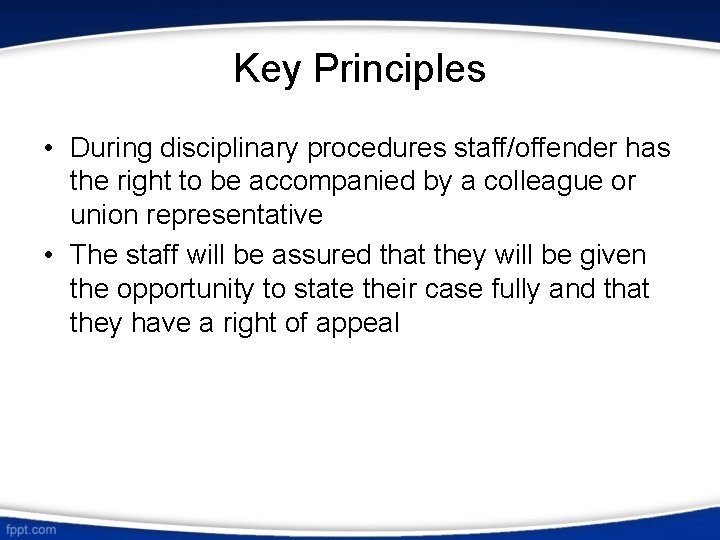 Key Principles

• During disciplinary procedures staff/offender has the right to be accompanied by a colleague or union representative

• The staff will be assured that they will be given the opportunity to state their case fully and that they have a right of appeal

fppt.com